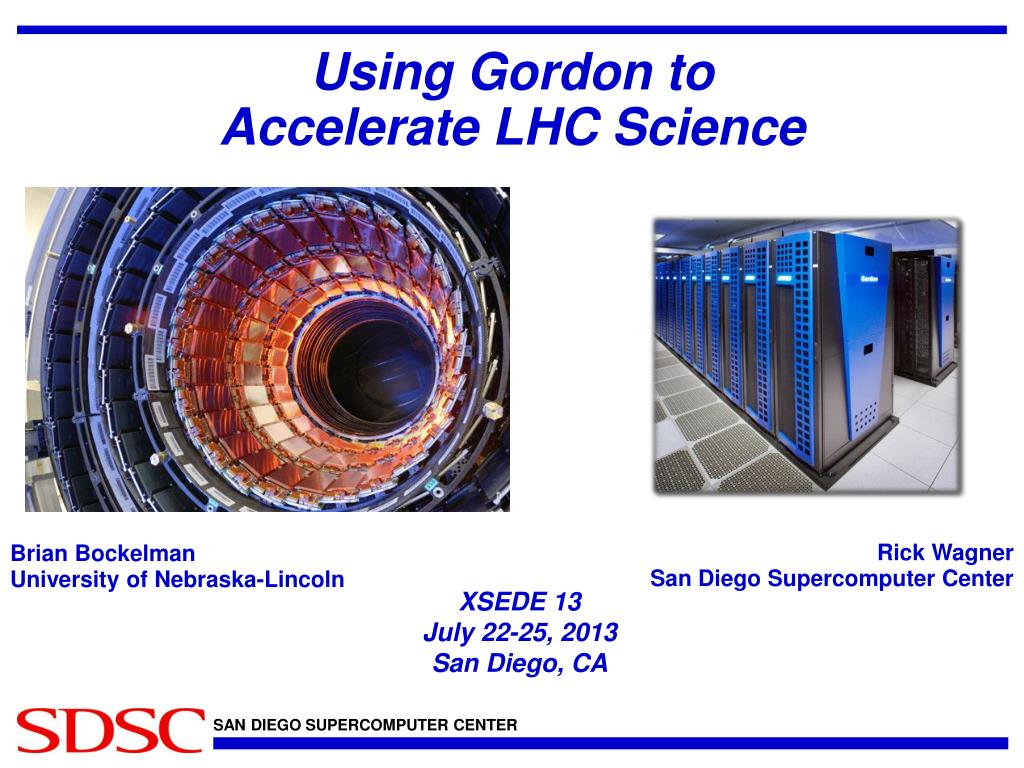 Using Gordon to
Accelerate LHC Science

Gordon

Brian Bockelman
University of Nebraska-Lincoln

Rick Wagner
San Diego Supercomputer Center

XSEDE 13
July 22-25, 2013
San Diego, CA

SDSC SAN DIEGO SUPERCOMPUTER CENTER